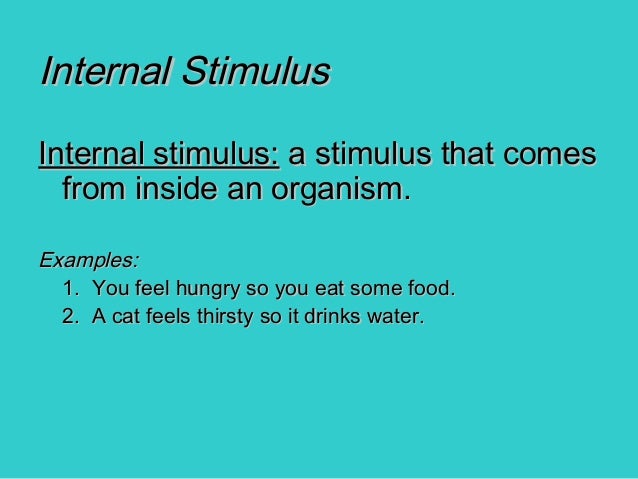 Internal Stimulus

Internal stimulus: a stimulus that comes from inside an organism.

Examples:
1. You feel hungry so you eat some food.
2. A cat feels thirsty so it drinks water.